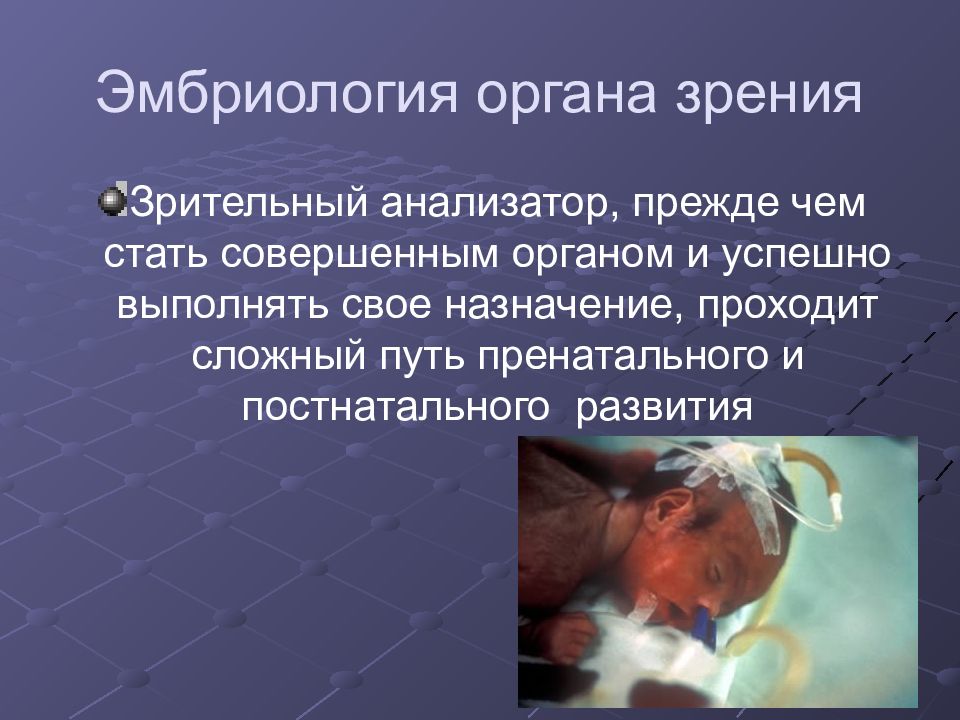 Эмбриология органа зрения

Зрительный анализатор, прежде чем стать совершенным органом и успешно выполнять свое назначение, проходит сложный путь пренатального и постнатального  развития